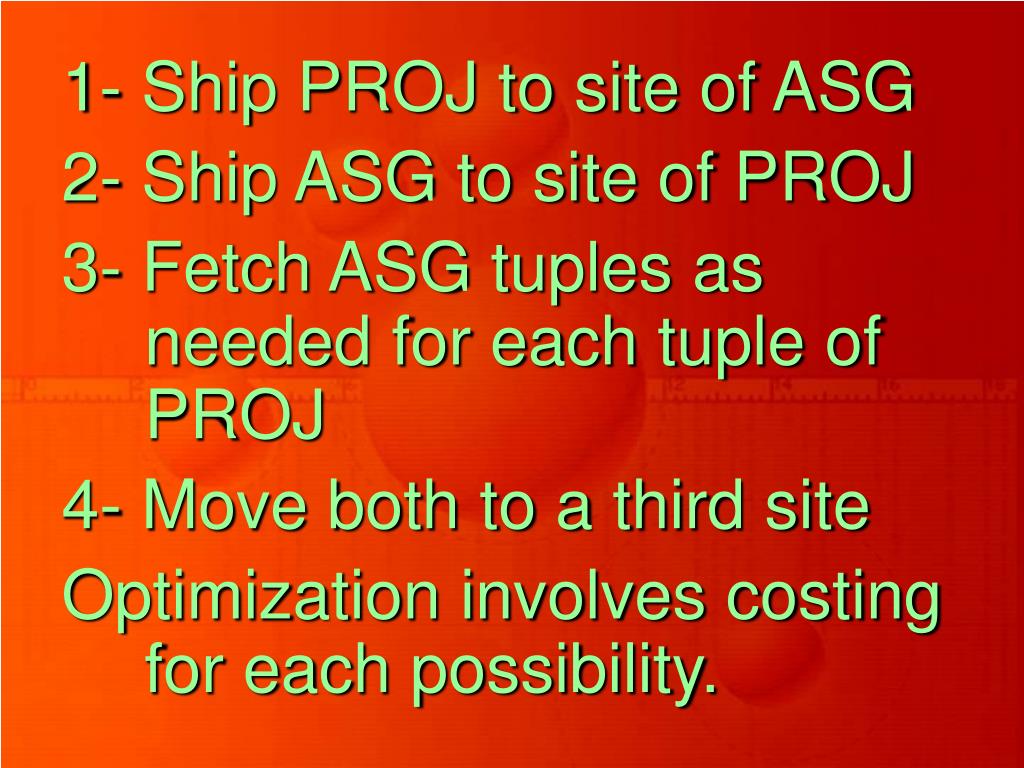 1- Ship PROJ to site of ASG

2- Ship ASG to site of PROJ

3- Fetch ASG tuples as needed for each tuple of PROJ

4- Move both to a third site

Optimization involves costing for each possibility.